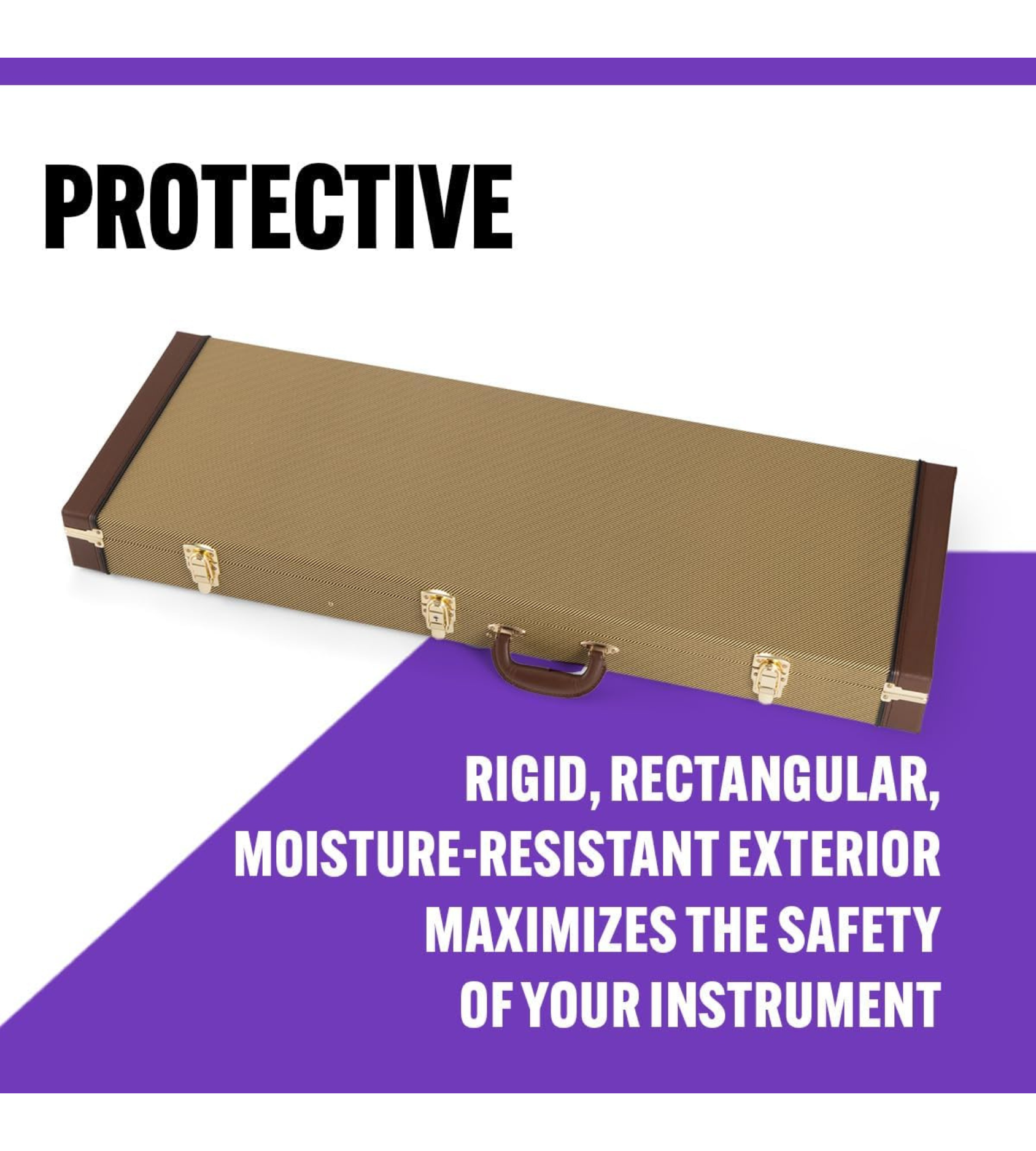 PROTECTIVE

RIGID, RECTANGULAR, MOISTURE-RESISTANT EXTERIOR MAXIMIZES THE SAFETY OF YOUR INSTRUMENT